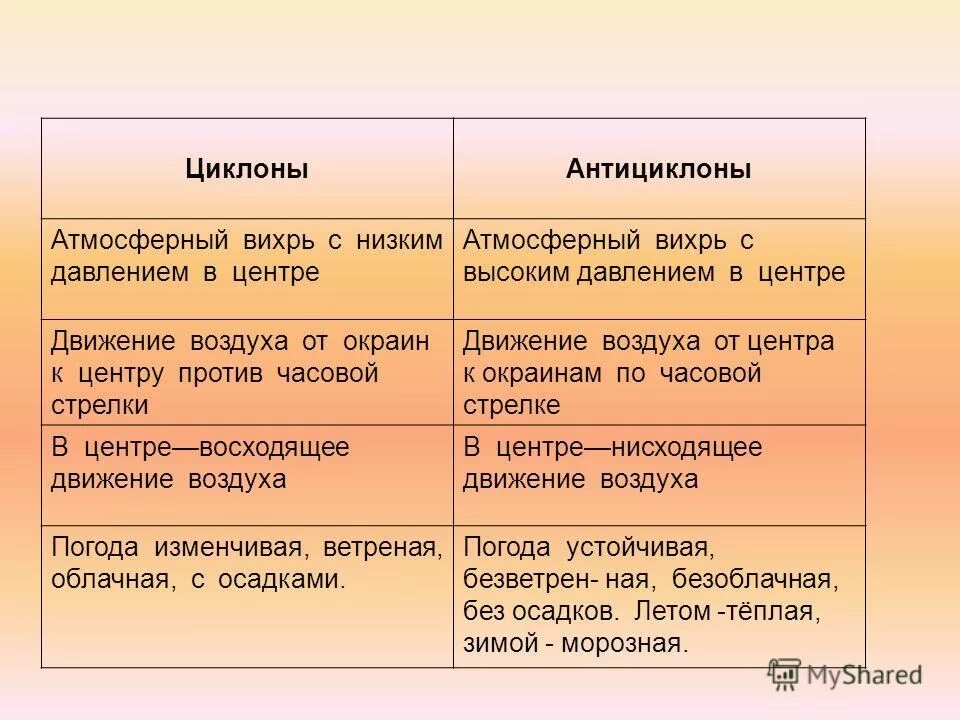 | Циклоны | Антициклоны |
|---|---|
| Атмосферный вихрь с низким давлением в центре | Атмосферный вихрь с высоким давлением в центре |
| Движение воздуха от окраин к центру против часовой стрелки | Движение воздуха от центра к окраинам по часовой стрелке |
| В центре—восходящее движение воздуха | В центре—нисходящее движение воздуха |
| Погода изменчивая, ветреная, облачная, с осадками. | Погода устойчивая, безветрен- ная, безоблачная, без осадков. Летом -тёплая, зимой - морозная. |

MyShared